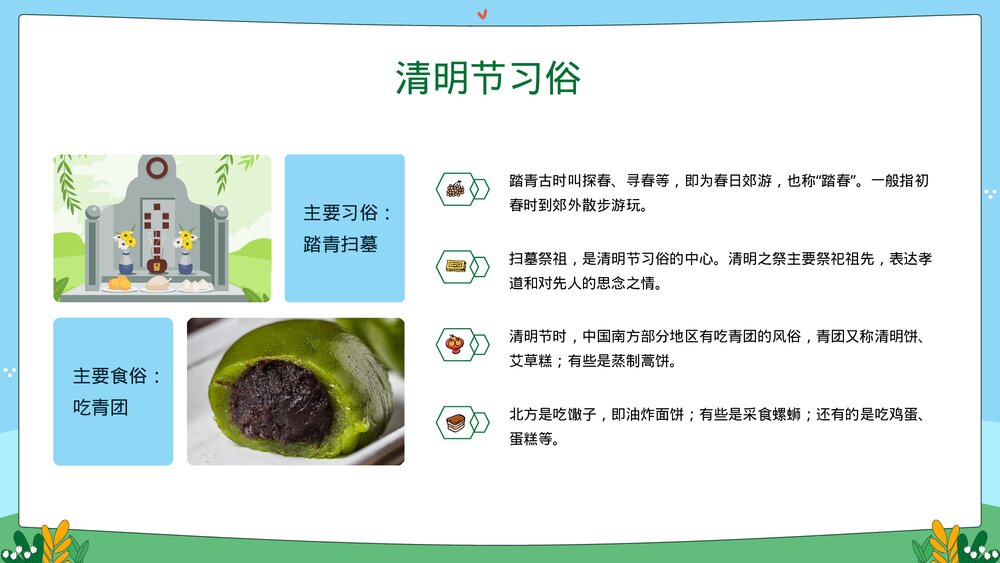 清明节习俗

主要习俗：
踏青扫墓

主要食俗：
吃青团

踏青古时叫探春、寻春等，即为春日郊游，也称“踏春”。一般指初春时到郊外散步游玩。

扫墓祭祖，是清明节习俗的中心。清明之祭主要祭祀祖先，表达孝道和对先人的思念之情。

清明节时，中国南方部分地区有吃青团的风俗，青团又称清明饼、艾草糕；有些是蒸制蒿饼。

北方是吃馓子，即油炸面饼；有些是采食螺蛳；还有的是吃鸡蛋、蛋糕等。